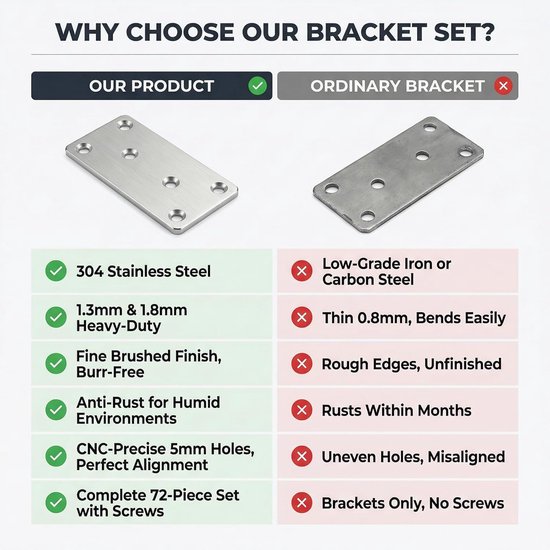 WHY CHOOSE OUR BRACKET SET?

| OUR PRODUCT | ORDINARY BRACKET |
|---|---|
| 304 Stainless Steel | Low-Grade Iron or Carbon Steel |
| 1.3mm & 1.8mm Heavy-Duty | Thin 0.8mm, Bends Easily |
| Fine Brushed Finish, Burr-Free | Rough Edges, Unfinished |
| Anti-Rust for Humid Environments | Rusts Within Months |
| CNC-Precise 5mm Holes, Perfect Alignment | Uneven Holes, Misaligned |
| Complete 72-Piece Set with Screws | Brackets Only, No Screws |